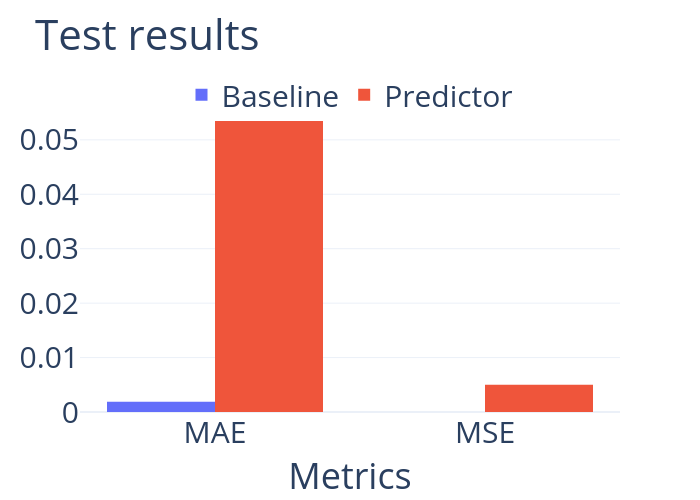 Test results

Baseline Predictor

0.05
0.04
0.03
0.02
0.01
0

MAE MSE

Metrics